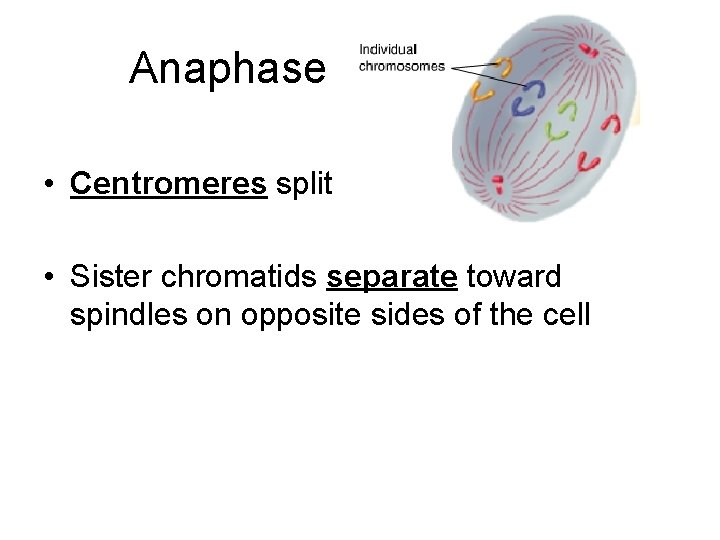 Anaphase

Individual chromosomes

• Centromeres split

• Sister chromatids separate toward spindles on opposite sides of the cell